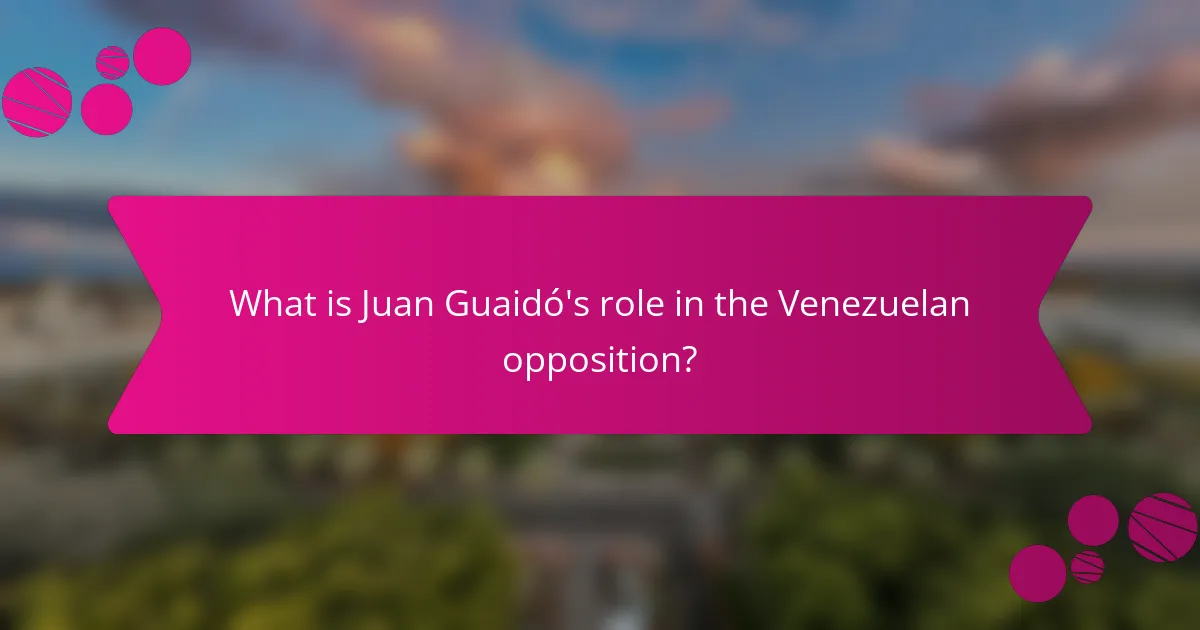 What is Juan Guaidó's role in the Venezuelan opposition?